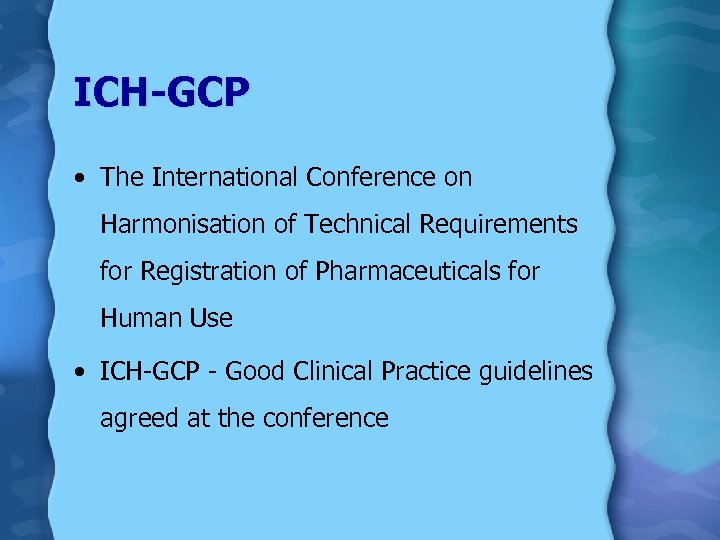 ICH-GCP

• The International Conference on Harmonisation of Technical Requirements for Registration of Pharmaceuticals for Human Use

• ICH-GCP - Good Clinical Practice guidelines agreed at the conference